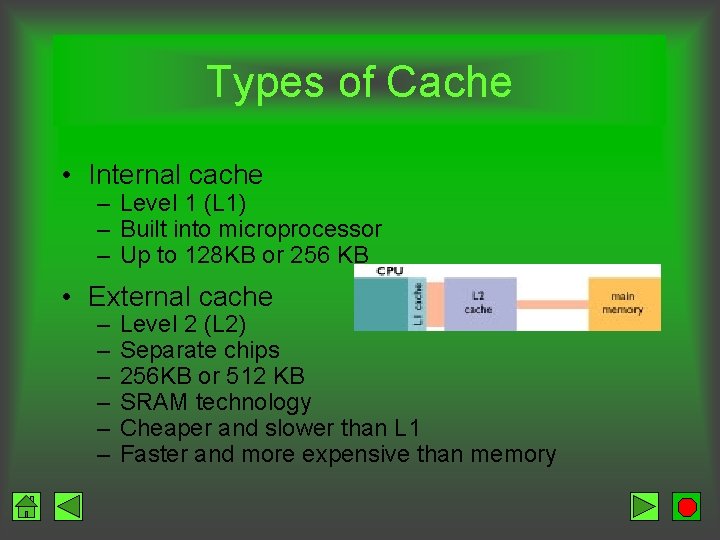 Types of Cache

• Internal cache
  – Level 1 (L1)
  – Built into microprocessor
  – Up to 128KB or 256 KB

• External cache
  – Level 2 (L2)
  – Separate chips
  – 256KB or 512 KB
  – SRAM technology
  – Cheaper and slower than L1
  – Faster and more expensive than memory

CPU
L1 cache
L2 cache
main memory